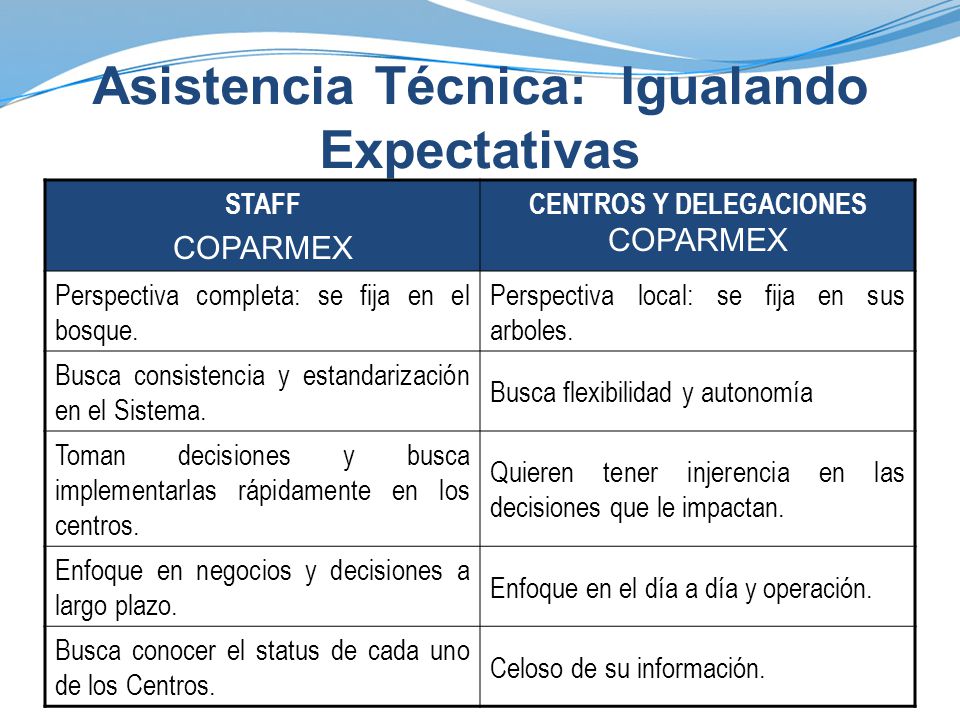 Asistencia Técnica: Igualando Expectativas

| STAFF COPARMEX | CENTROS Y DELEGACIONES COPARMEX |
|---|---|
| Perspectiva completa: se fija en el bosque. | Perspectiva local: se fija en sus arboles. |
| Busca consistencia y estandarización en el Sistema. | Busca flexibilidad y autonomía |
| Toman decisiones y busca implementarlas rápidamente en los centros. | Quieren tener injerencia en las decisiones que le impactan. |
| Enfoque en negocios y decisiones a largo plazo. | Enfoque en el día a día y operación. |
| Busca conocer el status de cada uno de los Centros. | Celoso de su información. |